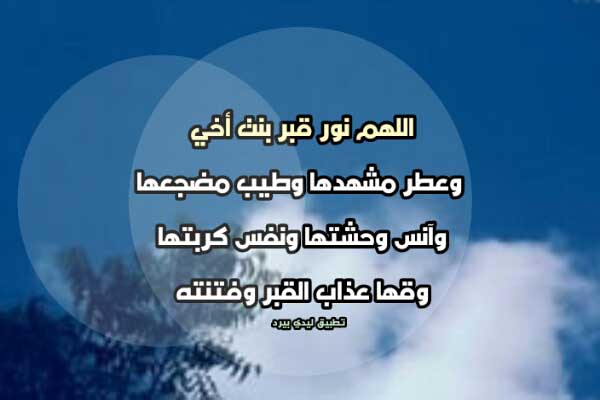 اللهم نور قبر بنت أخي

وعطر مشهدها وطيب مضجعها

وآنس وحشتها ونفس كربتها

وقها عذاب القبر وفتنته

تطبيق ليدي بيرد